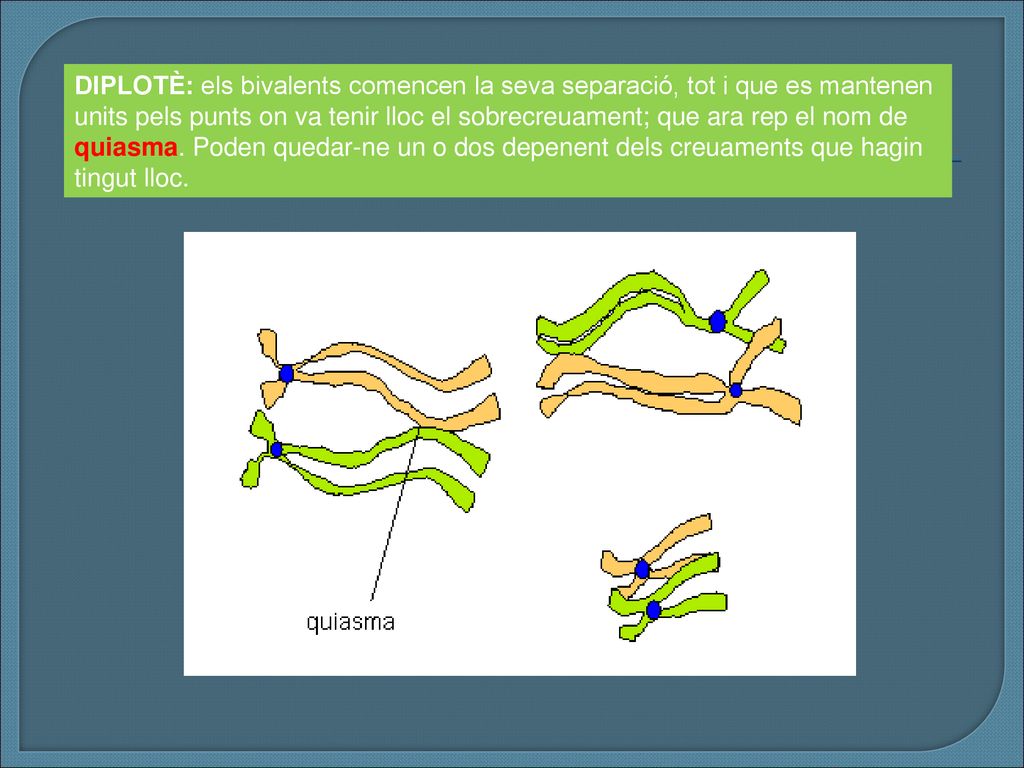 DIPLOTÈ: els bivalents comencen la seva separació, tot i que es mantenen units pels punts on va tenir lloc el sobrecreuament; que ara rep el nom de quiasma. Poden quedar-ne un o dos depenent dels creuaments que hagin tingut lloc.

quiasma